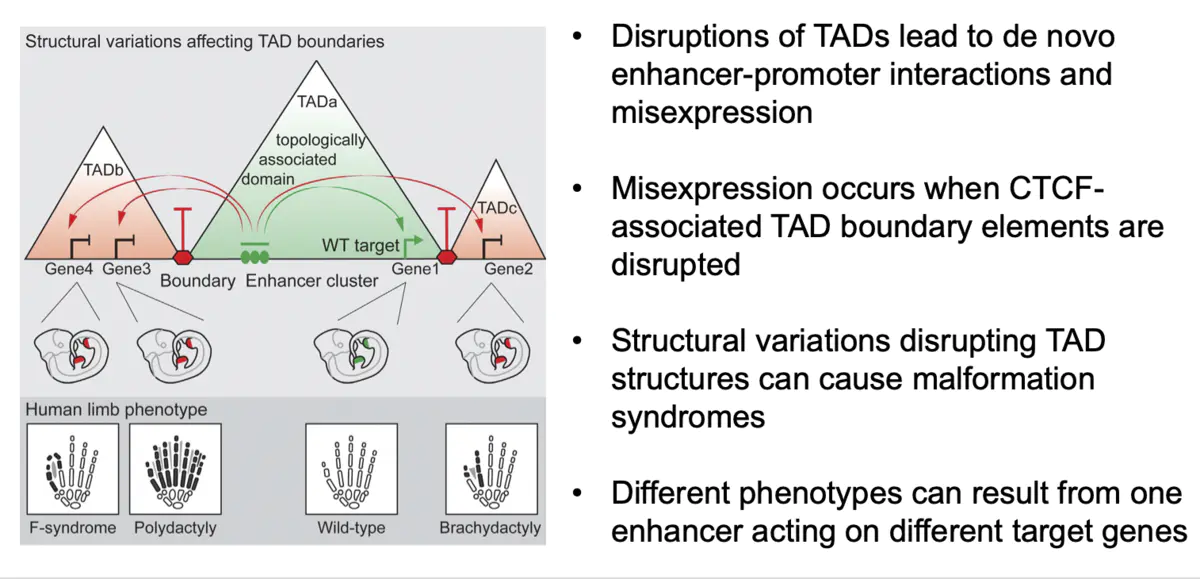 Structural variations affecting TAD boundaries

TADa
topologically associated domain

TADb

TADc

WT target

Gene4 Gene3 Boundary Enhancer cluster Gene1 Gene2

Human limb phenotype

F-syndrome Polydactyly Wild-type Brachydactyly

• Disruptions of TADs lead to de novo enhancer-promoter interactions and misexpression

• Misexpression occurs when CTCF-associated TAD boundary elements are disrupted

• Structural variations disrupting TAD structures can cause malformation syndromes

• Different phenotypes can result from one enhancer acting on different target genes